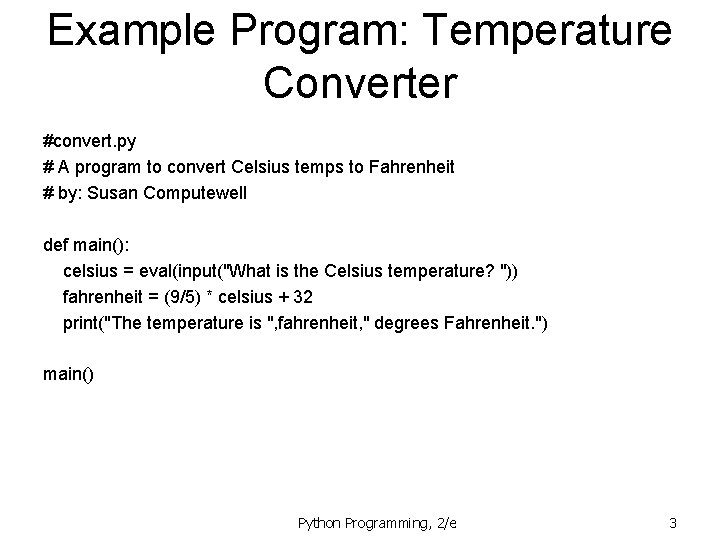 Example Program: Temperature Converter

#convert.py
# A program to convert Celsius temps to Fahrenheit
# by: Susan Computewell

def main():
    celsius = eval(input("What is the Celsius temperature? "))
    fahrenheit = (9/5) * celsius + 32
    print("The temperature is ",fahrenheit," degrees Fahrenheit.")

main()

Python Programming, 2/e

3